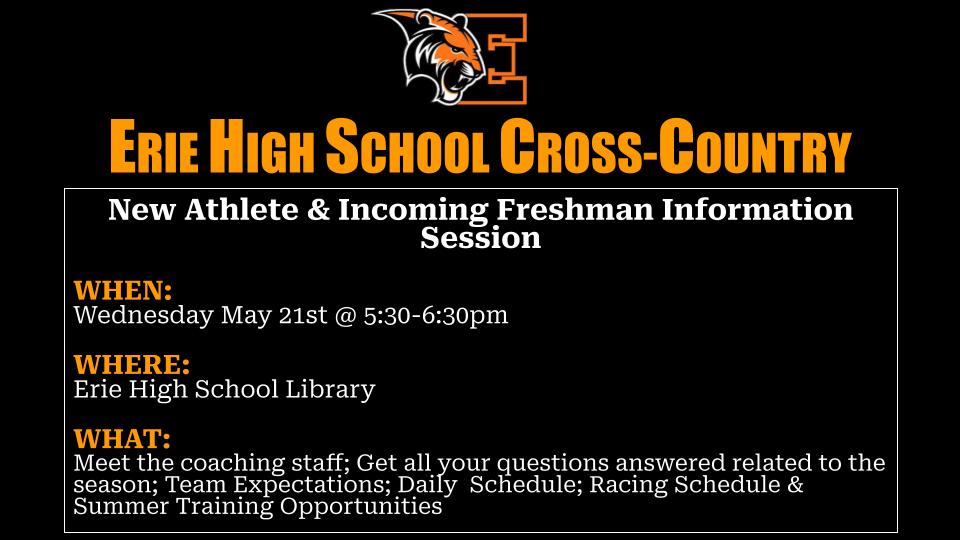 E

ERIE HIGH SCHOOL CROSS-COUNTRY

New Athlete & Incoming Freshman Information Session

WHEN:
Wednesday May 21st @ 5:30-6:30pm

WHERE:
Erie High School Library

WHAT:
Meet the coaching staff; Get all your questions answered related to the season; Team Expectations; Daily Schedule; Racing Schedule & Summer Training Opportunities